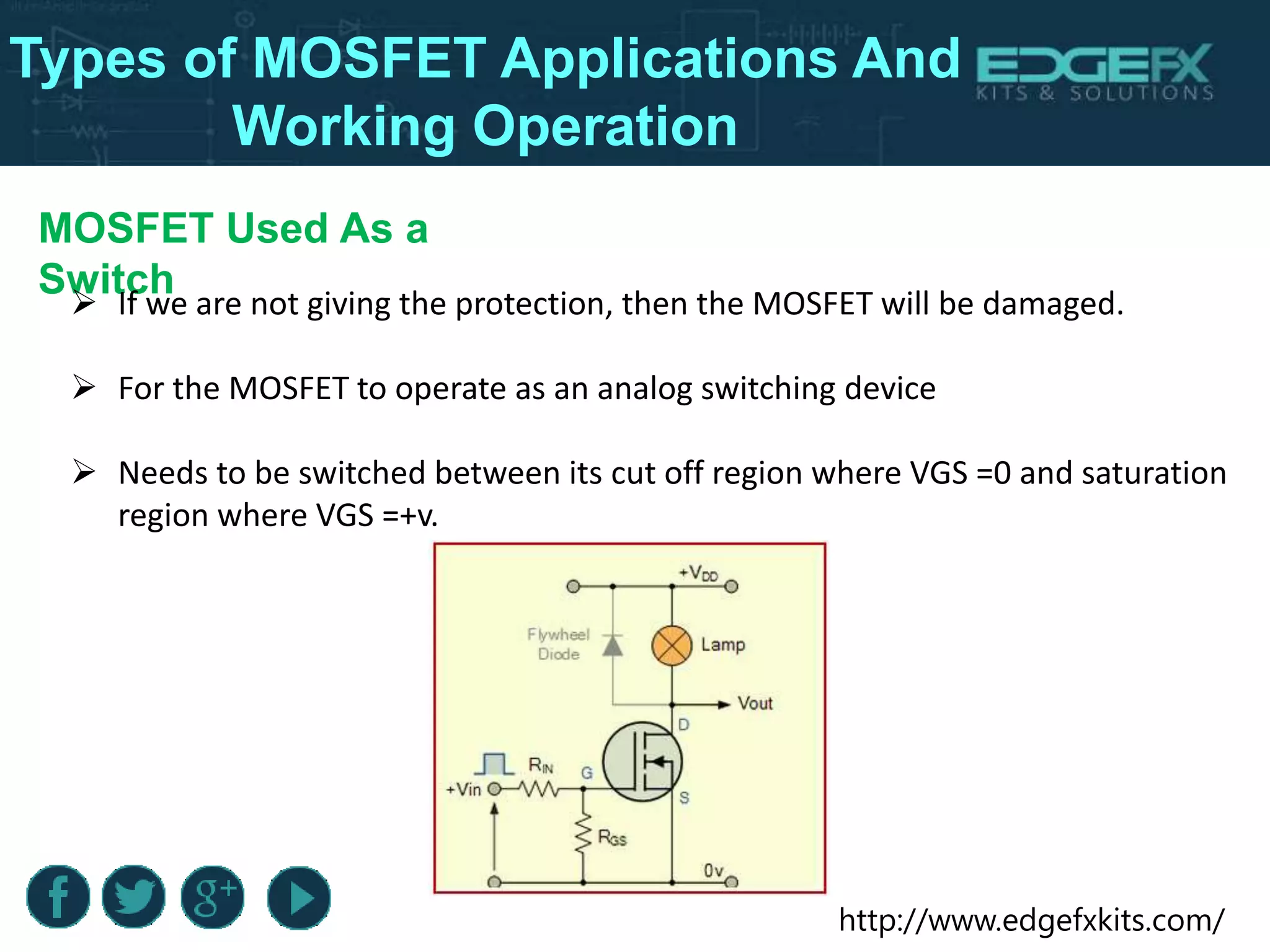 Types of MOSFET Applications And Working Operation

EDGEFX
KITS & SOLUTIONS

MOSFET Used As a Switch

➢ If we are not giving the protection, then the MOSFET will be damaged.

➢ For the MOSFET to operate as an analog switching device

➢ Needs to be switched between its cut off region where VGS =0 and saturation region where VGS =+v.

$+V_{DD}$
Flywheel Diode
Lamp
Vout
D
$R_{IN}$
G
+Vin
S
$R_{GS}$
0v

f
g+

http://www.edgefxkits.com/